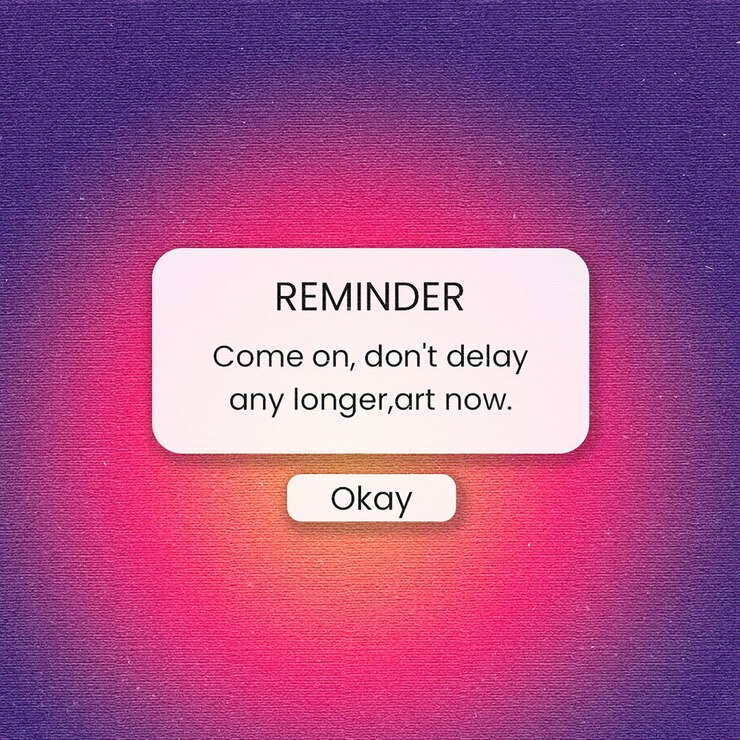 REMINDER

Come on, don't delay any longer,art now.

Okay